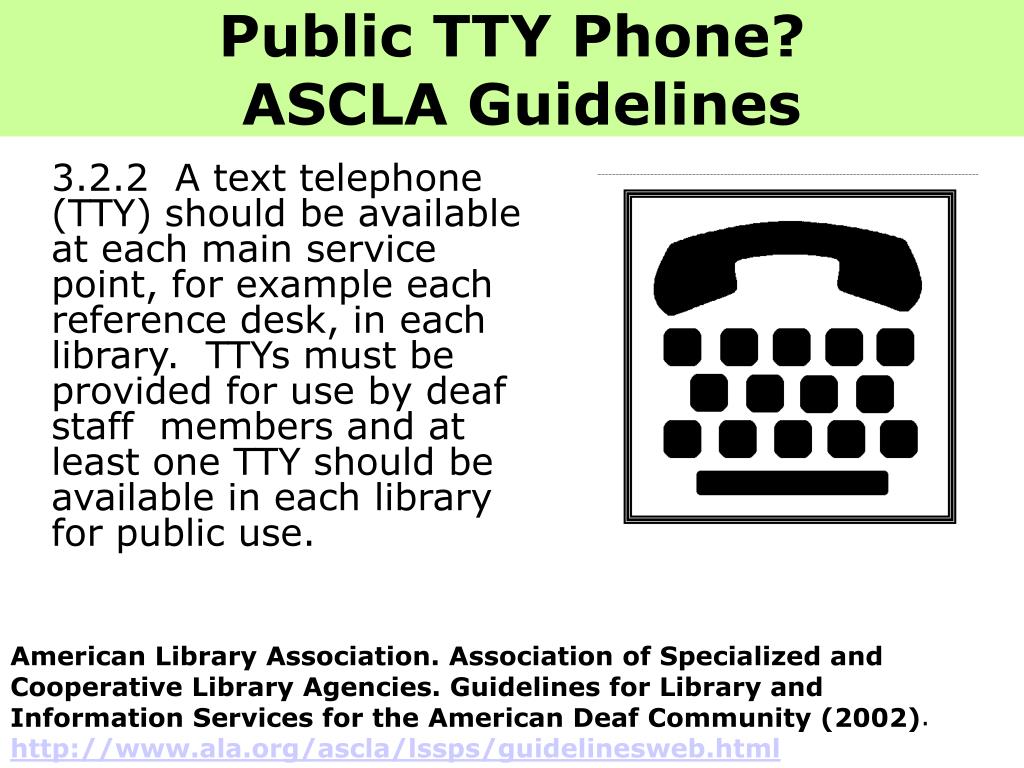 Public TTY Phone?
ASCLA Guidelines

3.2.2 A text telephone (TTY) should be available at each main service point, for example each reference desk, in each library. TTYs must be provided for use by deaf staff members and at least one TTY should be available in each library for public use.

American Library Association. Association of Specialized and Cooperative Library Agencies. Guidelines for Library and Information Services for the American Deaf Community (2002).
http://www.ala.org/ascla/lssps/guidelinesweb.html